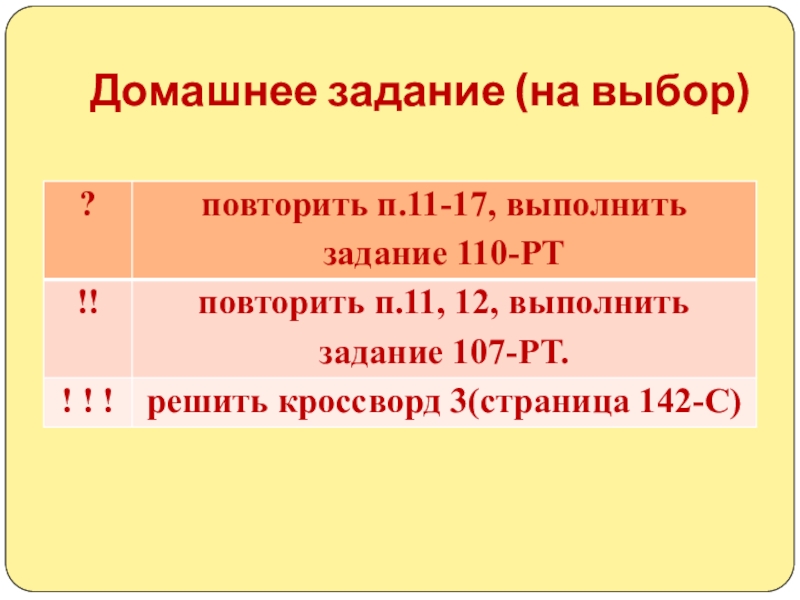 Домашнее задание (на выбор)

| ? | повторить п.11-17, выполнить задание 110-РТ |
|---|---|
| !! | повторить п.11, 12, выполнить задание 107-РТ. |
| ! ! ! | решить кроссворд 3(страница 142-С) |